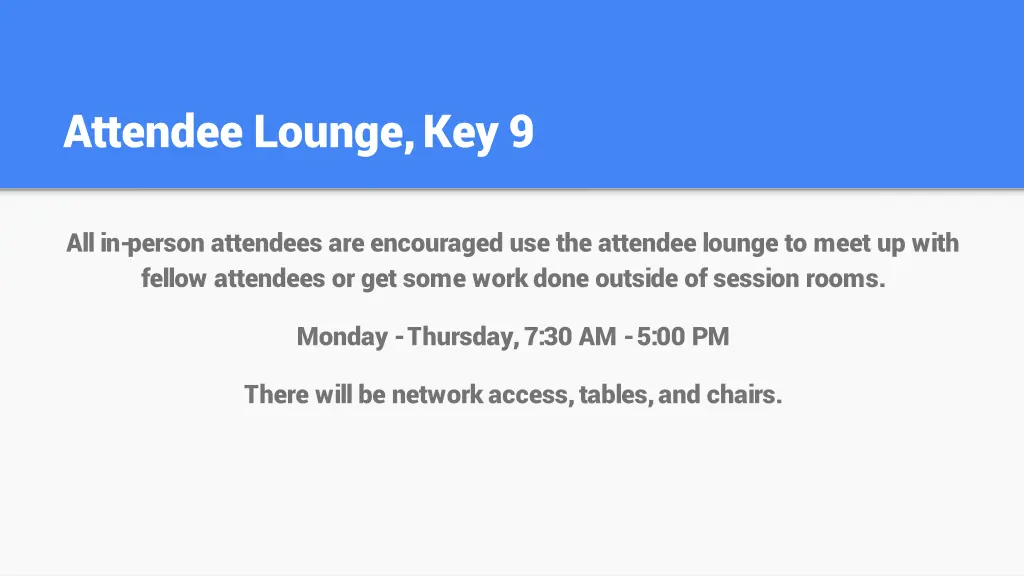 Attendee Lounge, Key 9

All in-person attendees are encouraged use the attendee lounge to meet up with fellow attendees or get some work done outside of session rooms.

Monday - Thursday, 7:30 AM - 5:00 PM

There will be network access, tables, and chairs.